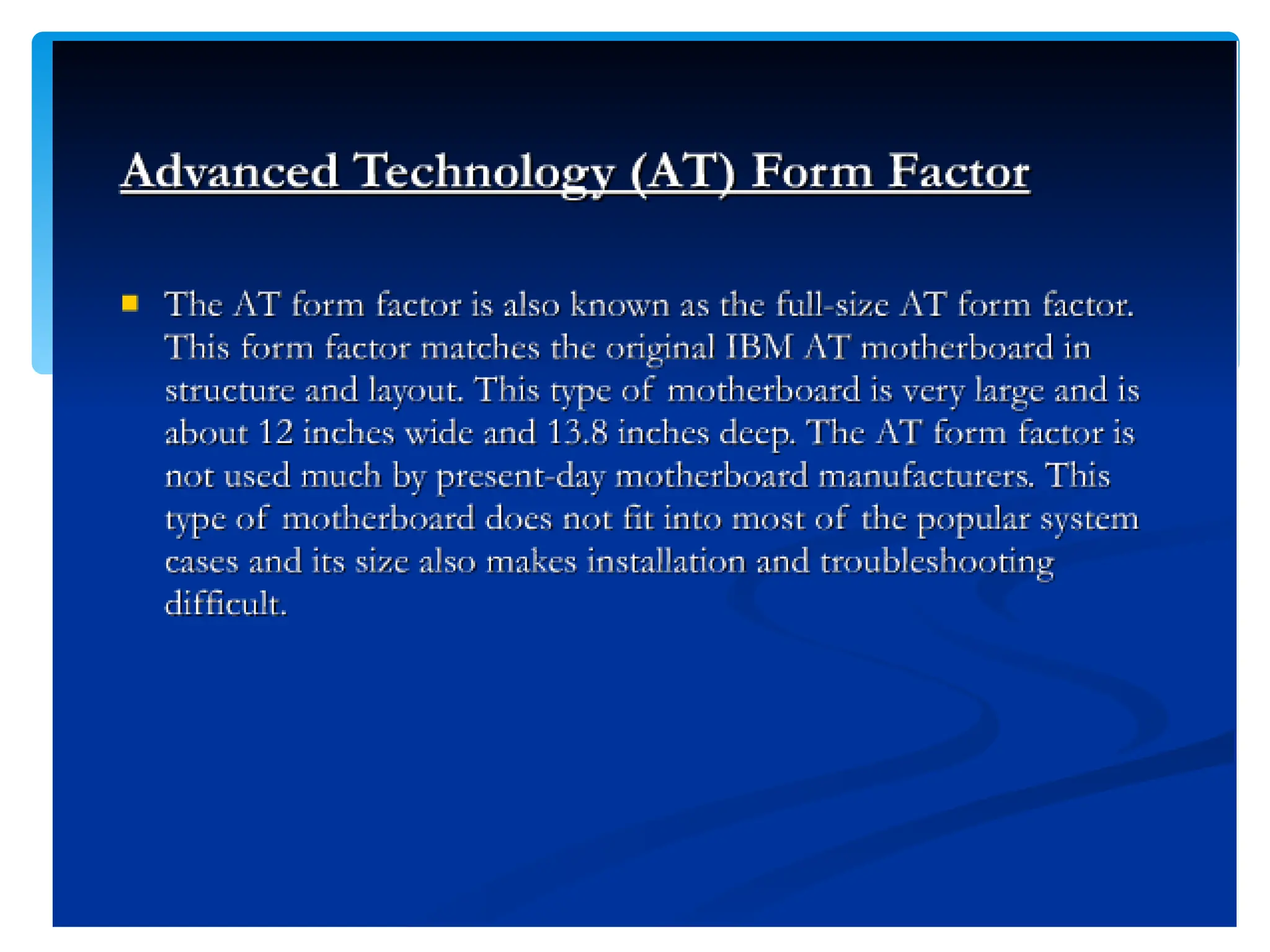 Advanced Technology (AT) Form Factor

The AT form factor is also known as the full-size AT form factor. This form factor matches the original IBM AT motherboard in structure and layout. This type of motherboard is very large and is about 12 inches wide and 13.8 inches deep. The AT form factor is not used much by present-day motherboard manufacturers. This type of motherboard does not fit into most of the popular system cases and its size also makes installation and troubleshooting difficult.